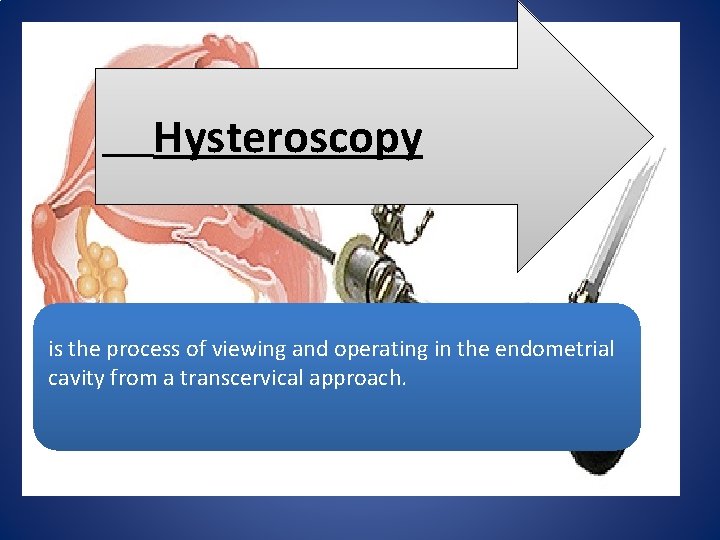 Hysteroscopy

is the process of viewing and operating in the endometrial cavity from a transcervical approach.